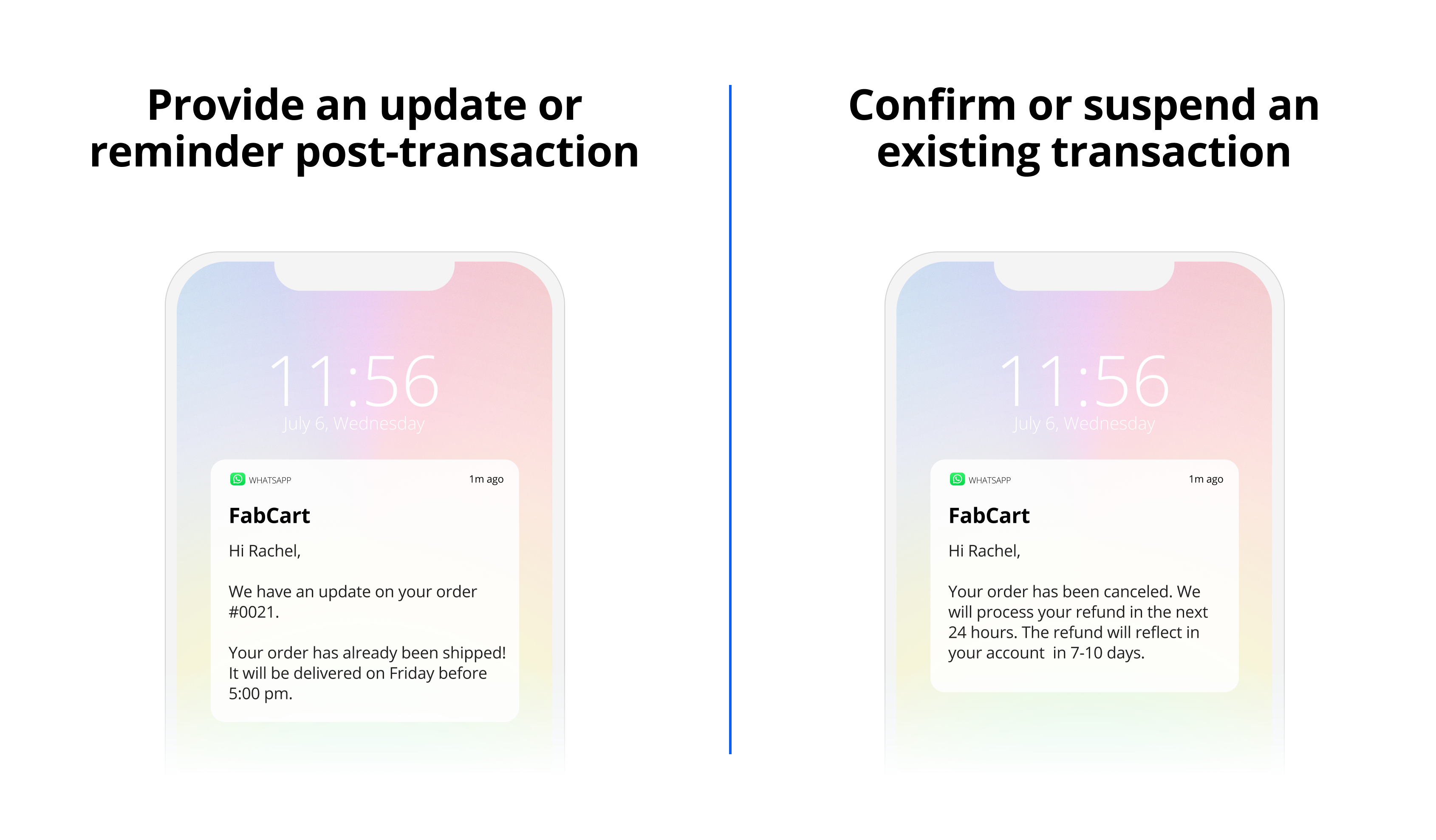 Provide an update or reminder post-transaction

11:56
July 6, Wednesday

WHATSAPP
1m ago

FabCart

Hi Rachel,

We have an update on your order #0021.

Your order has already been shipped! It will be delivered on Friday before 5:00 pm.

Confirm or suspend an existing transaction

11:56
July 6, Wednesday

WHATSAPP
1m ago

FabCart

Hi Rachel,

Your order has been canceled. We will process your refund in the next 24 hours. The refund will reflect in your account in 7-10 days.